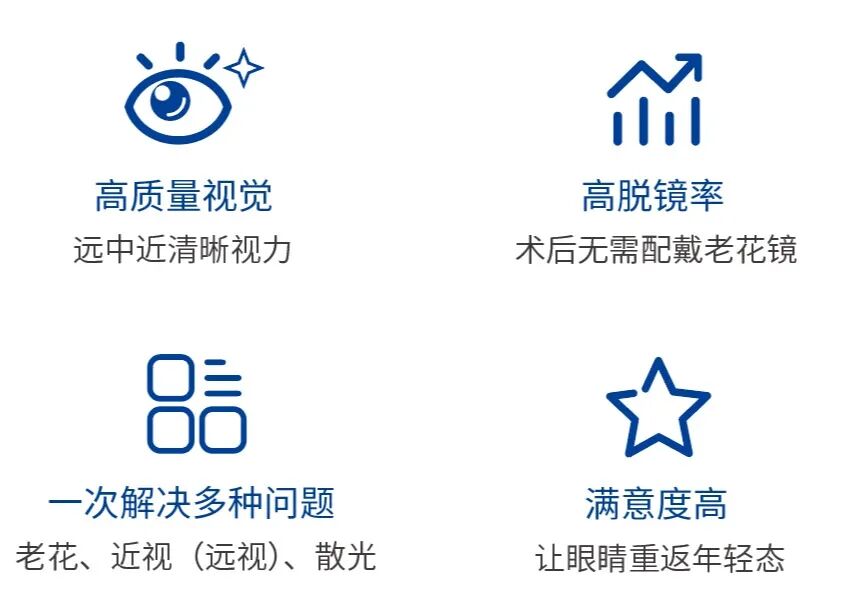 高质量视觉
远中近清晰视力

高脱镜率
术后无需配戴老花镜

一次解决多种问题
老花、近视（远视）、散光

满意度高
让眼睛重返年轻态